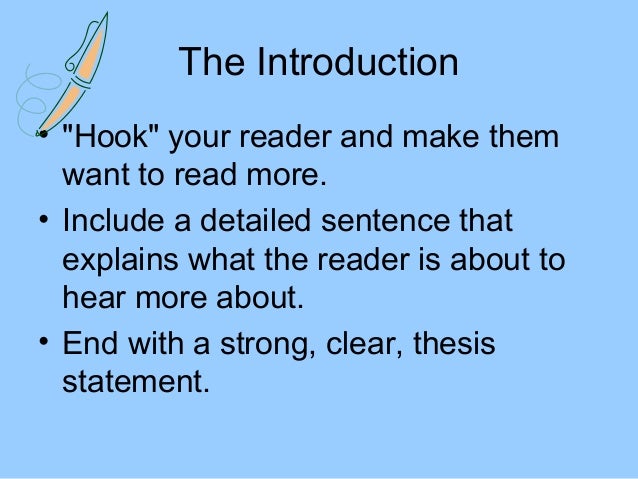 The Introduction

• "Hook" your reader and make them want to read more.

• Include a detailed sentence that explains what the reader is about to hear more about.

• End with a strong, clear, thesis statement.